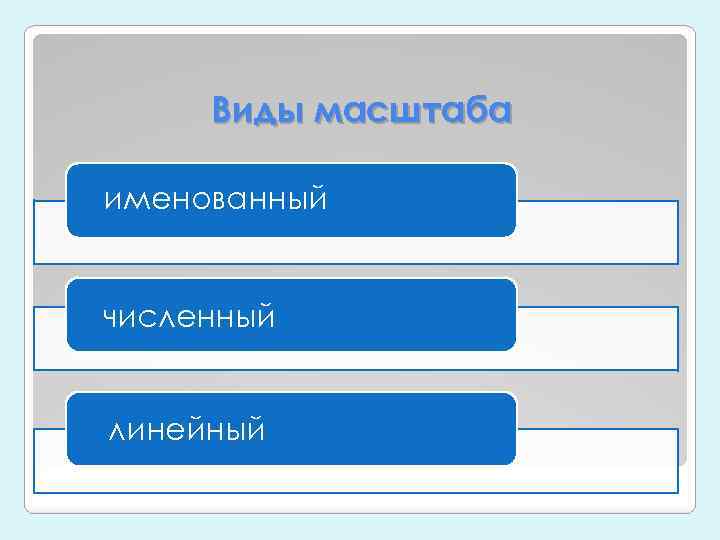 Виды масштаба

именованный

численный

линейный